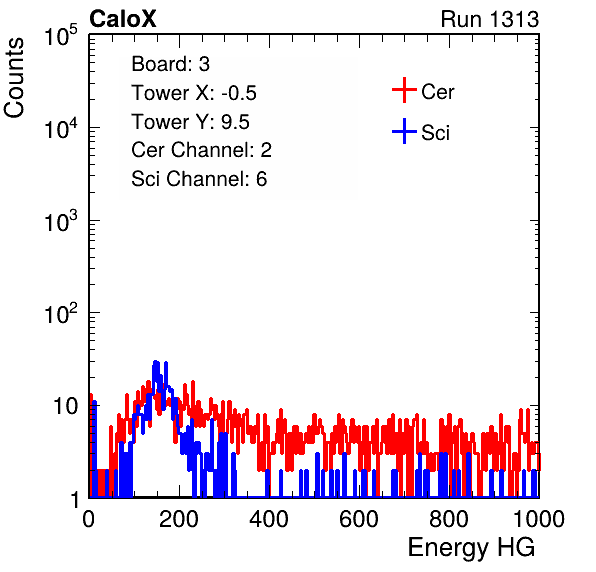 CaloX

Run 1313

Counts

$10^5$

$10^4$

$10^3$

$10^2$

10

1

Board: 3
Tower X: -0.5
Tower Y: 9.5
Cer Channel: 2
Sci Channel: 6

Cer

Sci

0 200 400 600 800 1000

Energy HG